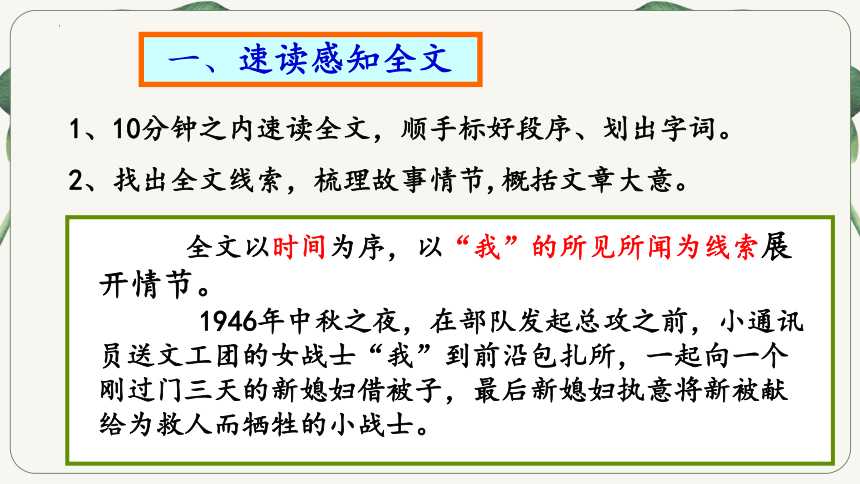 一、速读感知全文

1、10分钟之内速读全文，顺手标好段序、划出字词。

2、找出全文线索，梳理故事情节,概括文章大意。

全文以时间为序，以“我”的所见所闻为线索展开情节。

1946年中秋之夜，在部队发起总攻之前，小通讯员送文工团的女战士“我”到前沿包扎所，一起向一个刚过门三天的新媳妇借被子，最后新媳妇执意将新被献给为救人而牺牲的小战士。